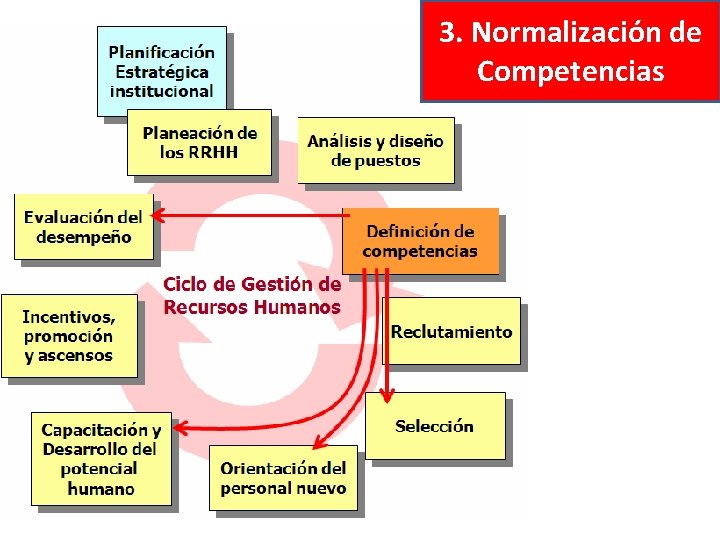 3. Normalización de Competencias

Planificación Estratégica institucional

Planeación de los RRHH

Análisis y diseño de puestos

Evaluación del desempeño

Definición de competencias

Ciclo de Gestión de Recursos Humanos

Incentivos, promoción y ascensos

Reclutamiento

Selección

Capacitación y Desarrollo del potencial humano

Orientación del personal nuevo